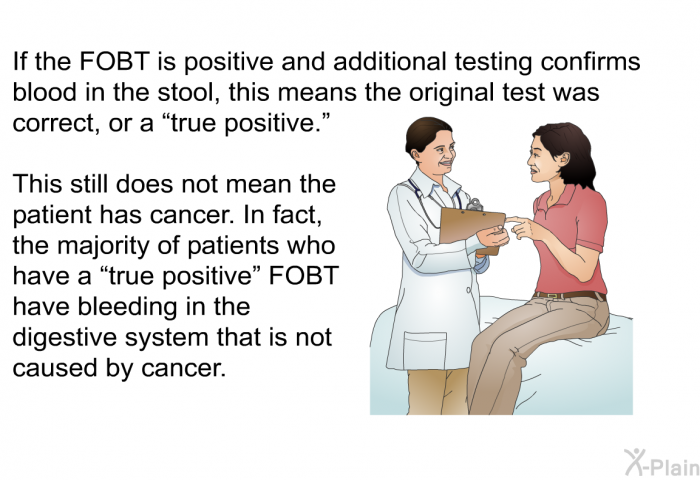 If the FOBT is positive and additional testing confirms blood in the stool, this means the original test was correct, or a “true positive.”

This still does not mean the patient has cancer. In fact, the majority of patients who have a “true positive” FOBT have bleeding in the digestive system that is not caused by cancer.

X-Plain